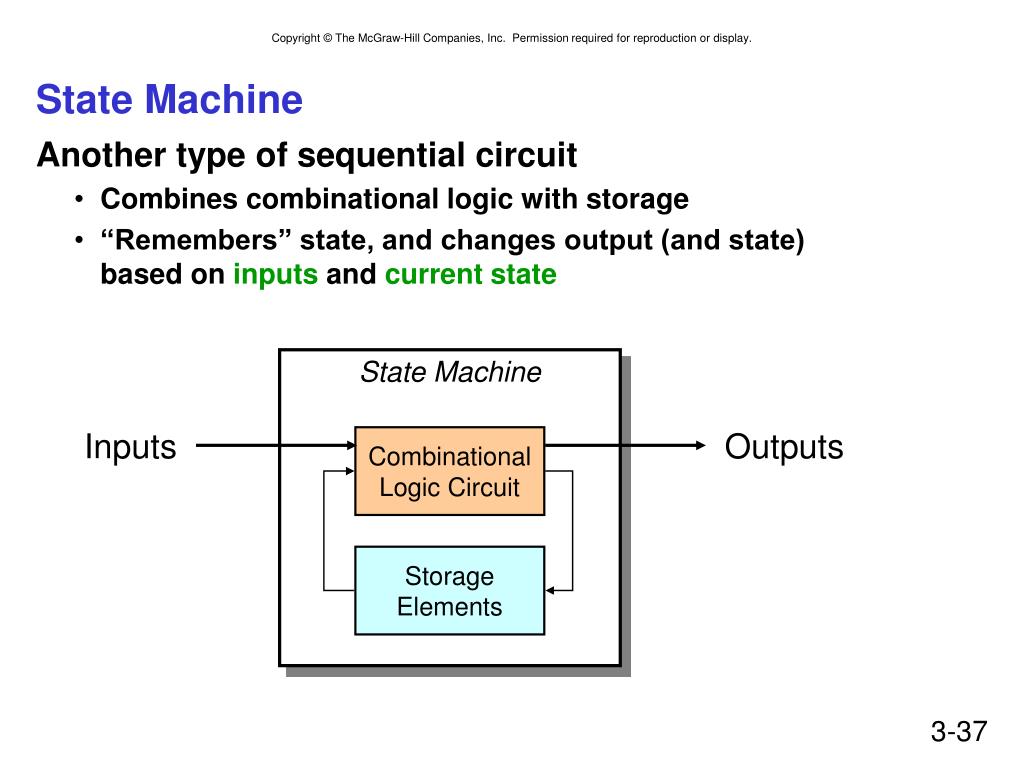 Copyright © The McGraw-Hill Companies, Inc. Permission required for reproduction or display.

State Machine

Another type of sequential circuit

• Combines combinational logic with storage
• “Remembers” state, and changes output (and state) based on inputs and current state

State Machine

Inputs

Combinational Logic Circuit

Outputs

Storage Elements

3-37